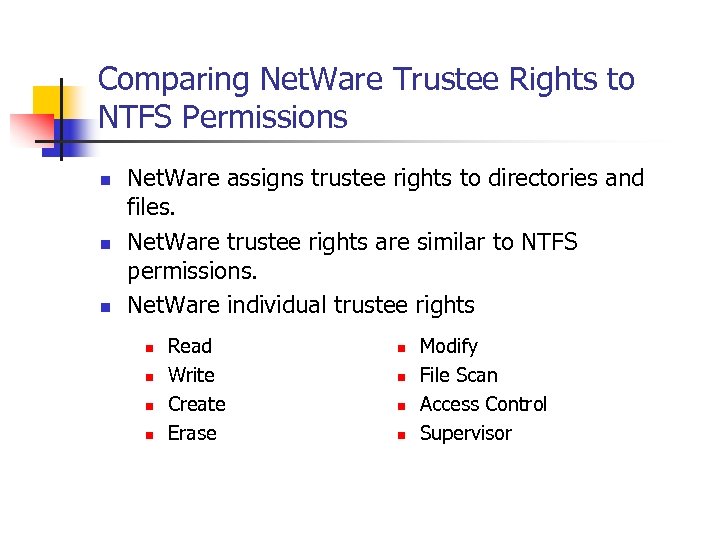 Comparing NetWare Trustee Rights to NTFS Permissions

- NetWare assigns trustee rights to directories and files.
- NetWare trustee rights are similar to NTFS permissions.
- NetWare individual trustee rights

- Read
- Write
- Create
- Erase

- Modify
- File Scan
- Access Control
- Supervisor